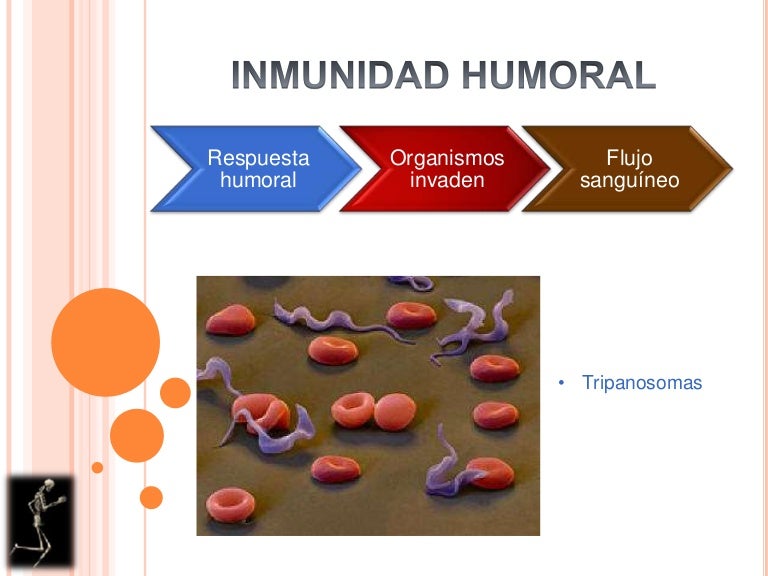 INMUNIDAD HUMORAL

Respuesta humoral

Organismos invaden

Flujo sanguíneo

• Tripanosomas